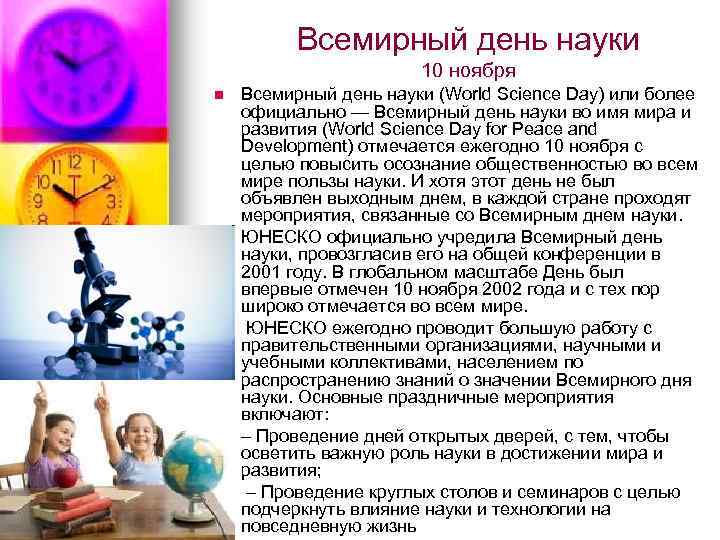 Всемирный день науки

10 ноября

Всемирный день науки (World Science Day) или более официально — Всемирный день науки во имя мира и развития (World Science Day for Peace and Development) отмечается ежегодно 10 ноября с целью повысить осознание общественностью во всем мире пользы науки. И хотя этот день не был объявлен выходным днем, в каждой стране проходят мероприятия, связанные со Всемирным днем науки.

ЮНЕСКО официально учредила Всемирный день науки, провозгласив его на общей конференции в 2001 году. В глобальном масштабе День был впервые отмечен 10 ноября 2002 года и с тех пор широко отмечается во всем мире.

ЮНЕСКО ежегодно проводит большую работу с правительственными организациями, научными и учебными коллективами, населением по распространению знаний о значении Всемирного дня науки. Основные праздничные мероприятия включают:

– Проведение дней открытых дверей, с тем, чтобы осветить важную роль науки в достижении мира и развития;

– Проведение круглых столов и семинаров с целью подчеркнуть влияние науки и технологии на повседневную жизнь